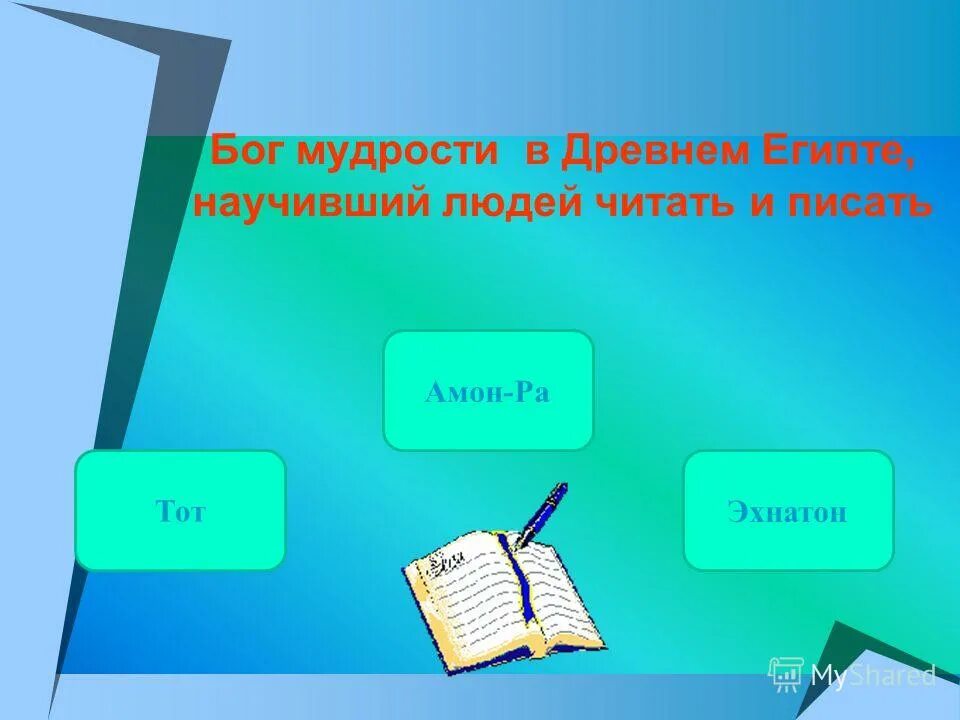 Бог мудрости в Древнем Египте, научивший людей читать и писать

Амон-Ра

Тот

Эхнатон

MyShared